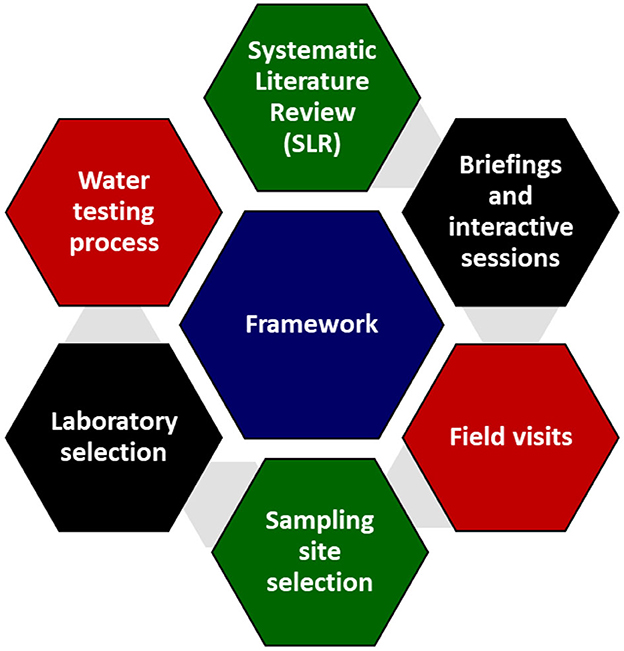 Systematic Literature Review (SLR)

Briefings and interactive sessions

Field visits

Sampling site selection

Laboratory selection

Water testing process

Framework